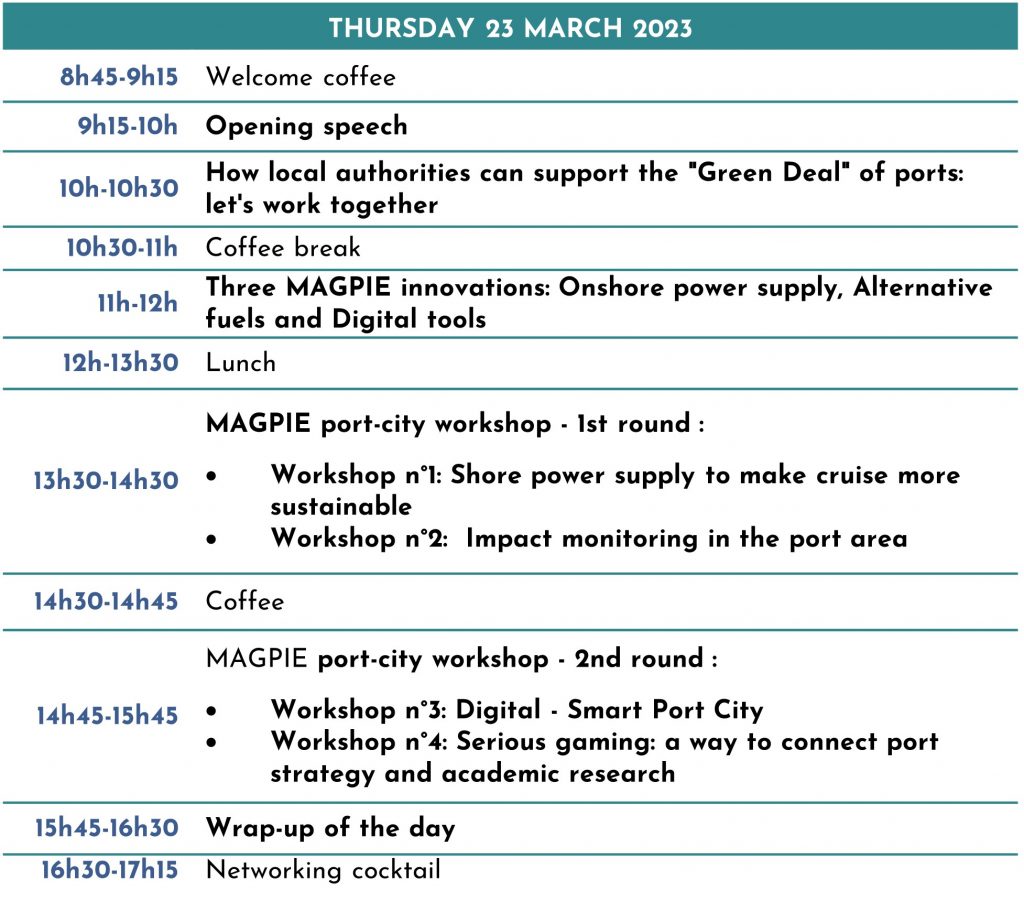 | THURSDAY 23 MARCH 2023 | |
|---|---|
| 8h45-9h15 | Welcome coffee |
| 9h15-10h | Opening speech |
| 10h-10h30 | How local authorities can support the "Green Deal" of ports: let's work together |
| 10h30-11h | Coffee break |
| 11h-12h | Three MAGPIE innovations: Onshore power supply, Alternative fuels and Digital tools |
| 12h-13h30 | Lunch |
| 13h30-14h30 | MAGPIE port-city workshop - 1st round : • Workshop n°1: Shore power supply to make cruise more sustainable • Workshop n°2: Impact monitoring in the port area |
| 14h30-14h45 | Coffee |
| 14h45-15h45 | MAGPIE port-city workshop - 2nd round : • Workshop n°3: Digital - Smart Port City • Workshop n°4: Serious gaming: a way to connect port strategy and academic research |
| 15h45-16h30 | Wrap-up of the day |
| 16h30-17h15 | Networking cocktail |